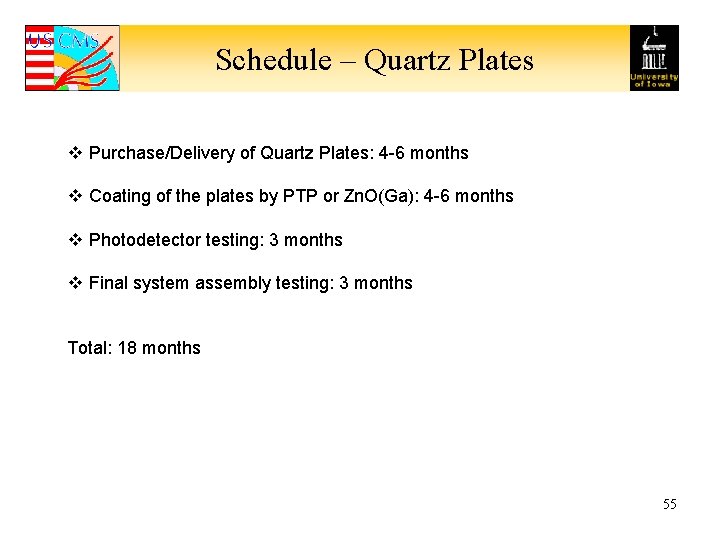 US CMS

Schedule – Quartz Plates

University of Iowa

❖ Purchase/Delivery of Quartz Plates: 4-6 months

❖ Coating of the plates by PTP or ZnO(Ga): 4-6 months

❖ Photodetector testing: 3 months

❖ Final system assembly testing: 3 months

Total: 18 months

55